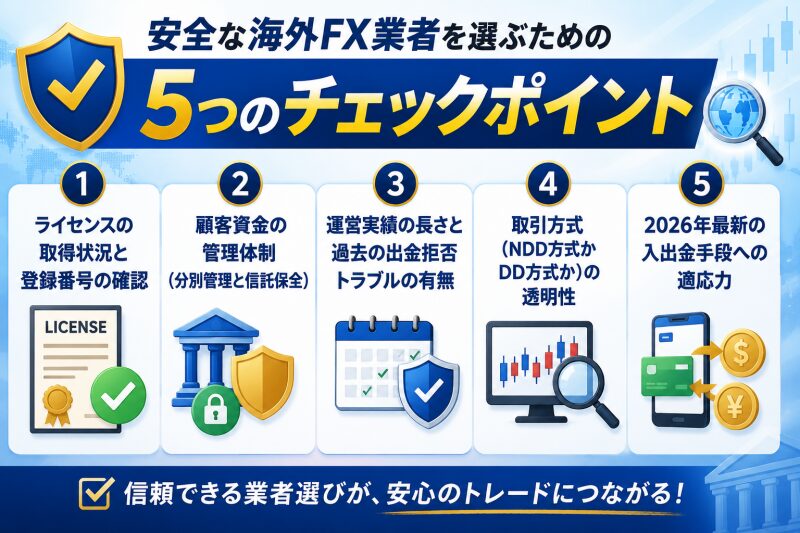 安全な海外FX業者を選ぶための

5つのチェックポイント

1
ライセンスの取得状況と登録番号の確認

LICENSE

2
顧客資金の管理体制
(分別管理と信託保全)

3
運営実績の長さと過去の出金拒否トラブルの有無

4
取引方式
(NDD方式かDD方式か)の透明性

5
2026年最新の入出金手段への適応力

$

¥

信頼できる業者選びが、安心のトレードにつながる!